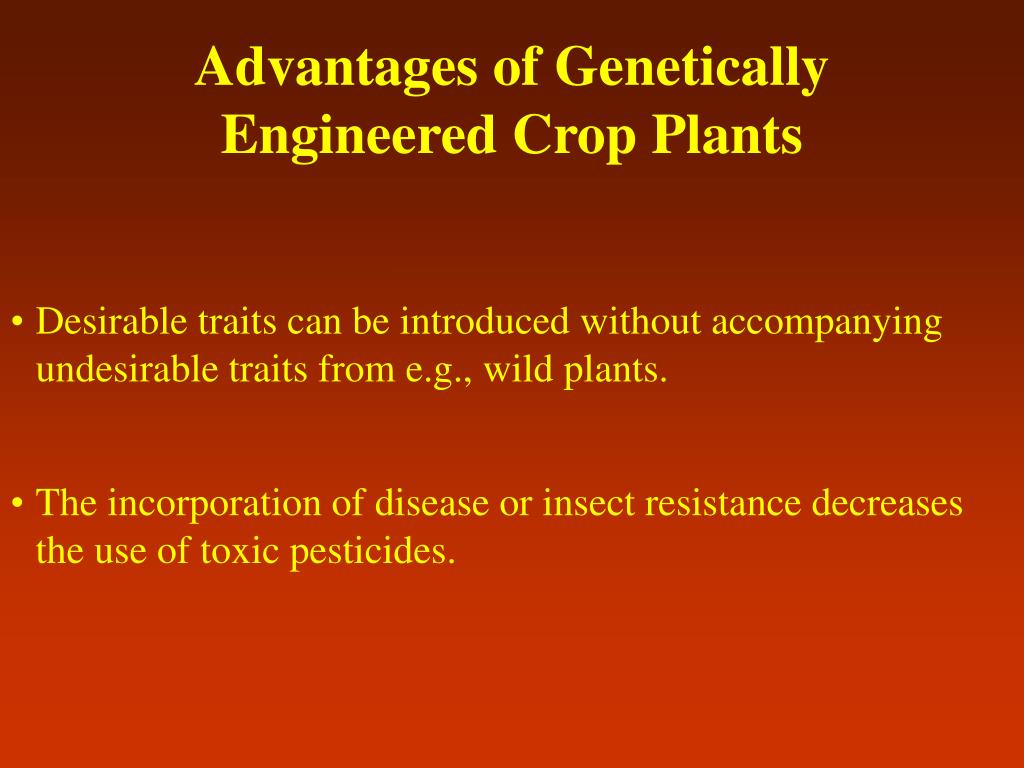 Advantages of Genetically Engineered Crop Plants

• Desirable traits can be introduced without accompanying undesirable traits from e.g., wild plants.

• The incorporation of disease or insect resistance decreases the use of toxic pesticides.